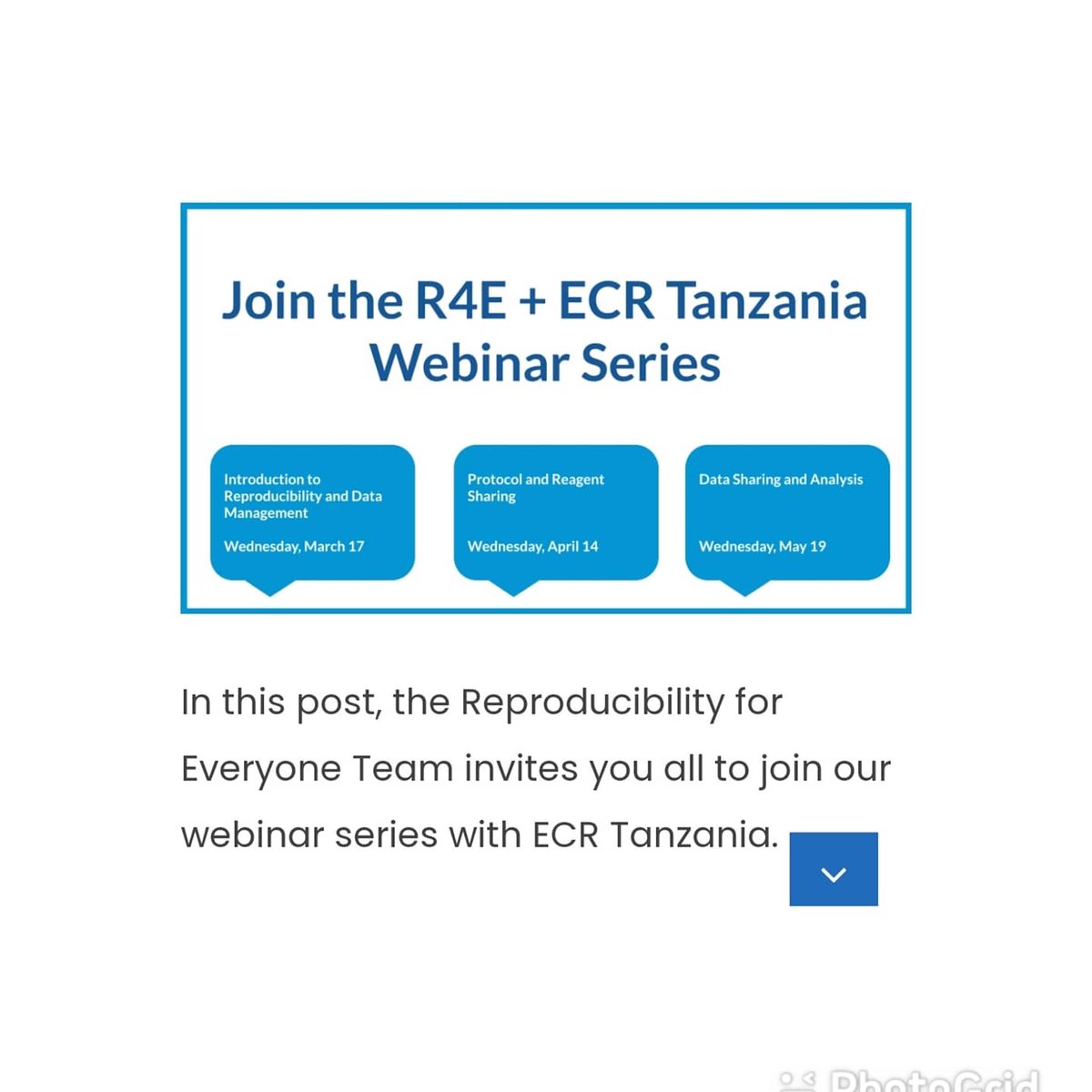 Join the R4E + ECR Tanzania Webinar Series

Introduction to Reproducibility and Data Management

Wednesday, March 17

Protocol and Reagent Sharing

Wednesday, April 14

Data Sharing and Analysis

Wednesday, May 19

In this post, the Reproducibility for Everyone Team invites you all to join our webinar series with ECR Tanzania.

PhotoGrid